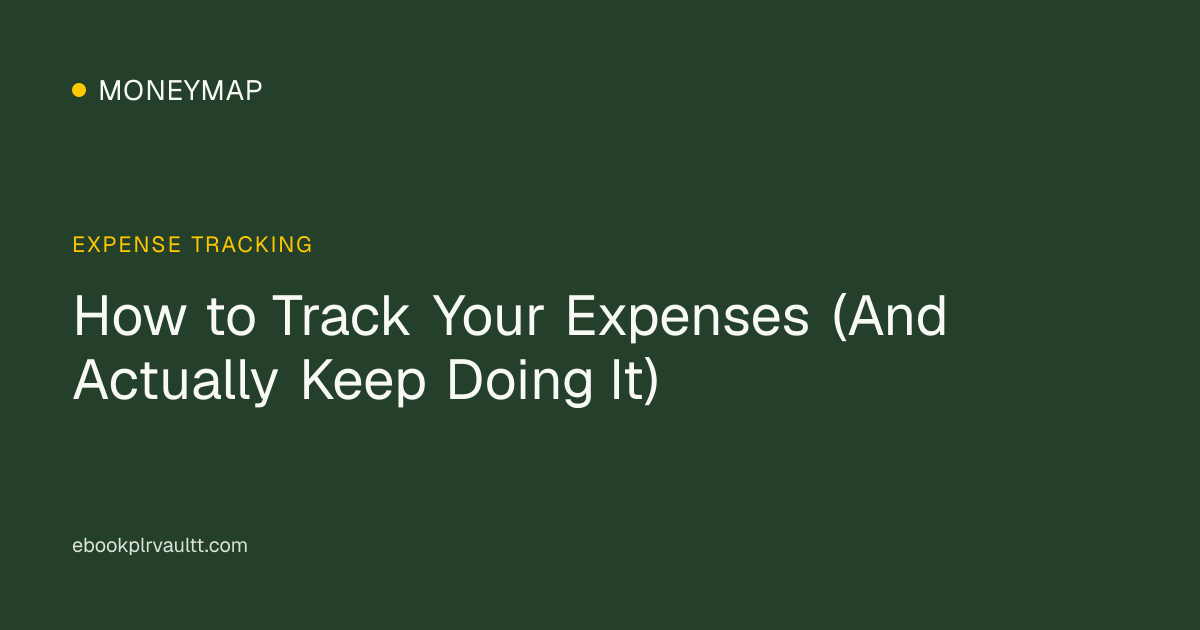 MONEYMAP

EXPENSE TRACKING

How to Track Your Expenses (And Actually Keep Doing It)

ebookplrvaultt.com